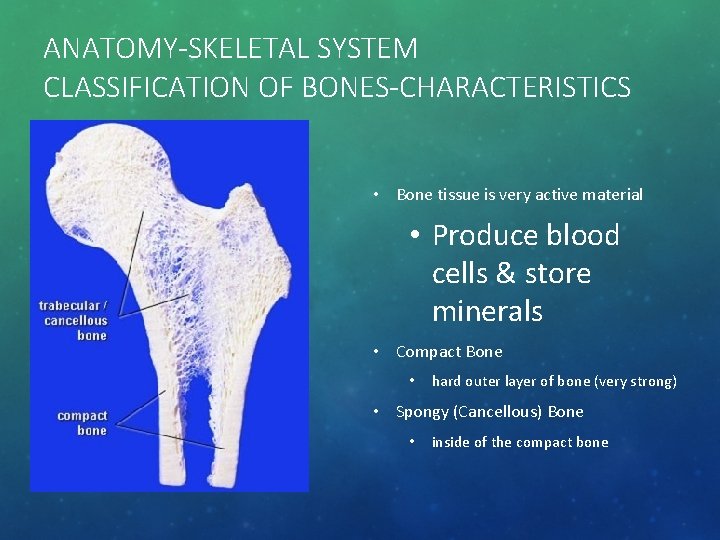 ANATOMY-SKELETAL SYSTEM
CLASSIFICATION OF BONES-CHARACTERISTICS

trabecular / cancellous bone

compact bone

• Bone tissue is very active material
  • Produce blood cells & store minerals
• Compact Bone
  • hard outer layer of bone (very strong)
• Spongy (Cancellous) Bone
  • inside of the compact bone